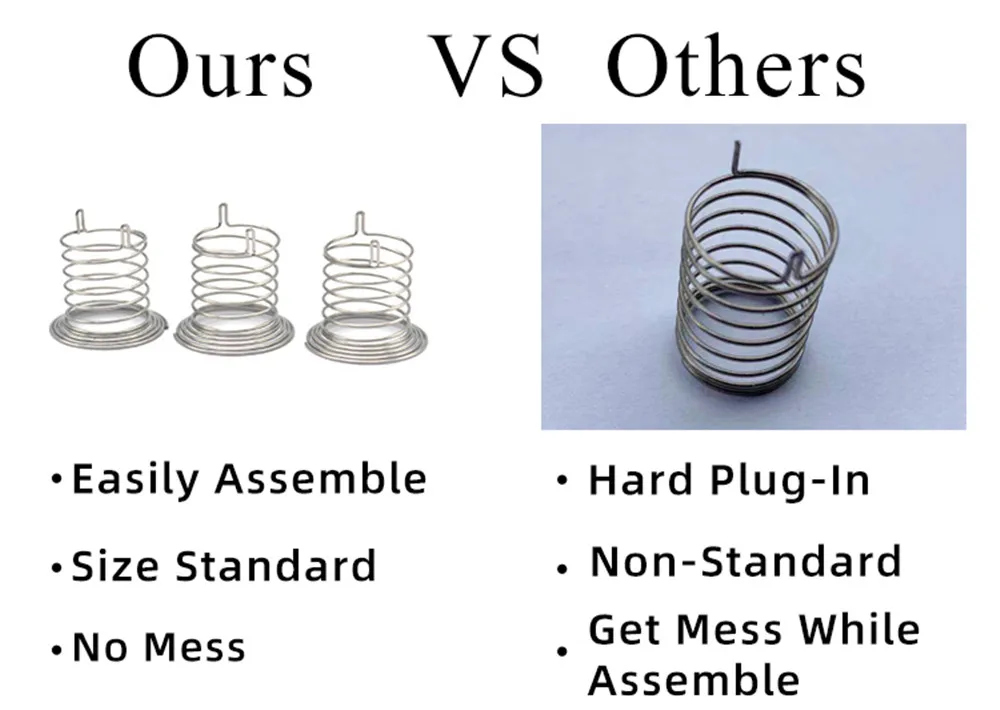 Ours VS Others

• Easily Assemble

• Size Standard

• No Mess

• Hard Plug-In

• Non-Standard

• Get Mess While Assemble